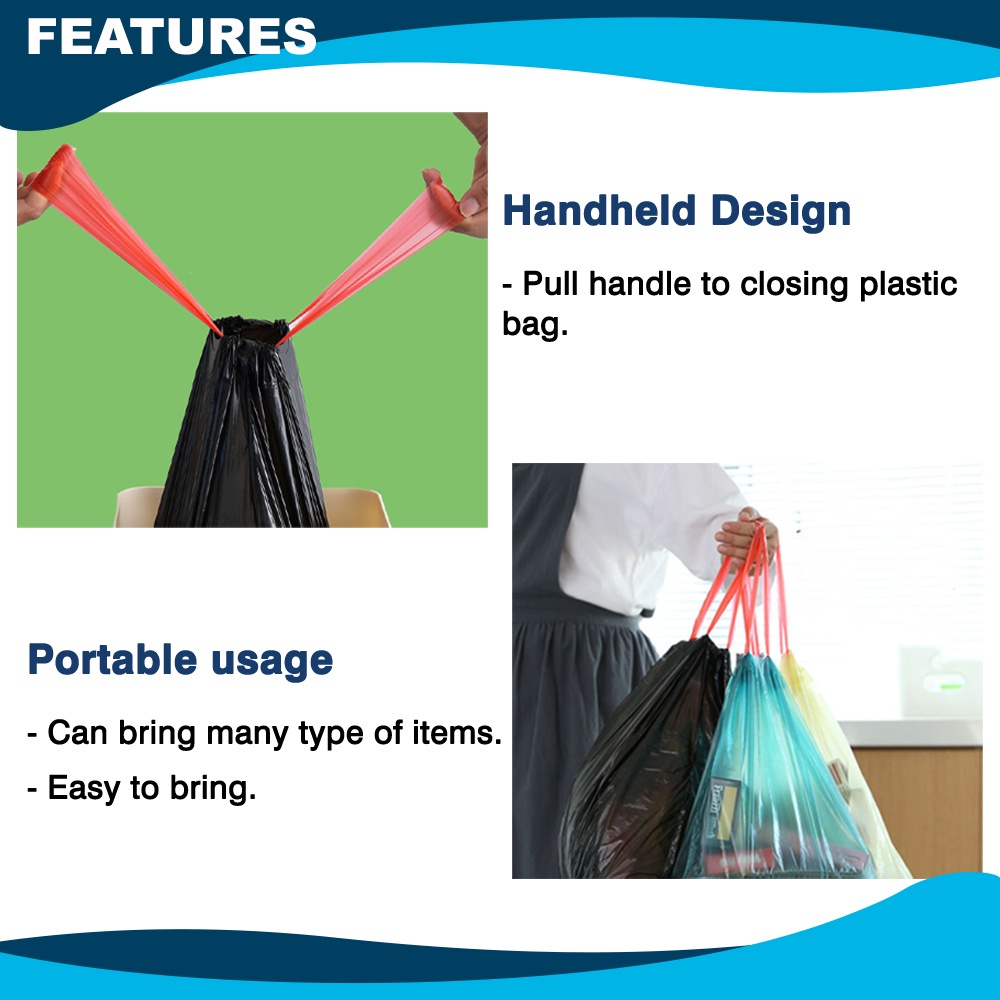 FEATURES

Handheld Design

- Pull handle to closing plastic bag.

Portable usage

- Can bring many type of items.

- Easy to bring.